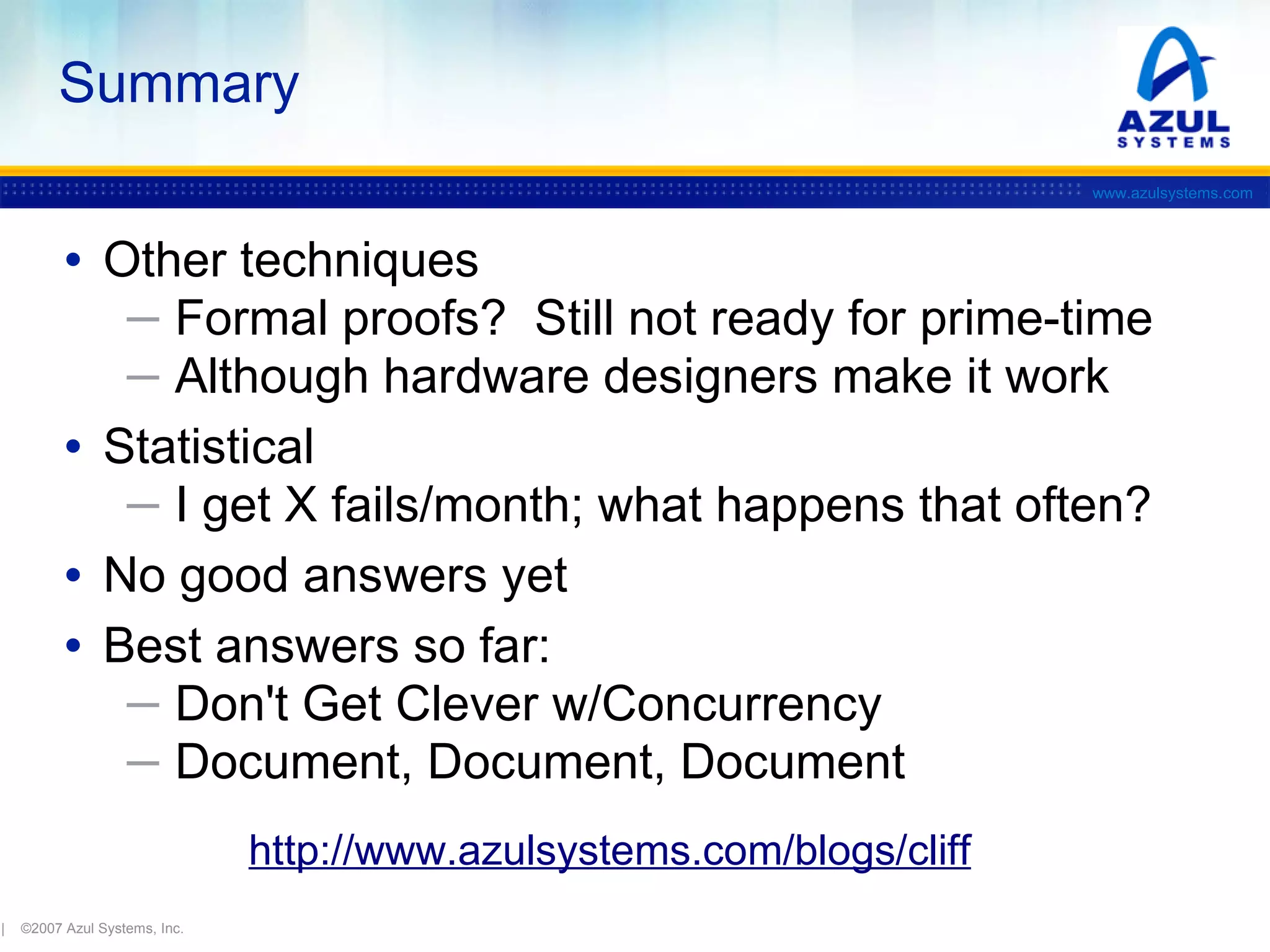 Summary

AZUL SYSTEMS

www.azulsystems.com

• Other techniques
– Formal proofs? Still not ready for prime-time
– Although hardware designers make it work
• Statistical
– I get X fails/month; what happens that often?
• No good answers yet
• Best answers so far:
– Don't Get Clever w/Concurrency
– Document, Document, Document

http://www.azulsystems.com/blogs/cliff

| ©2007 Azul Systems, Inc.